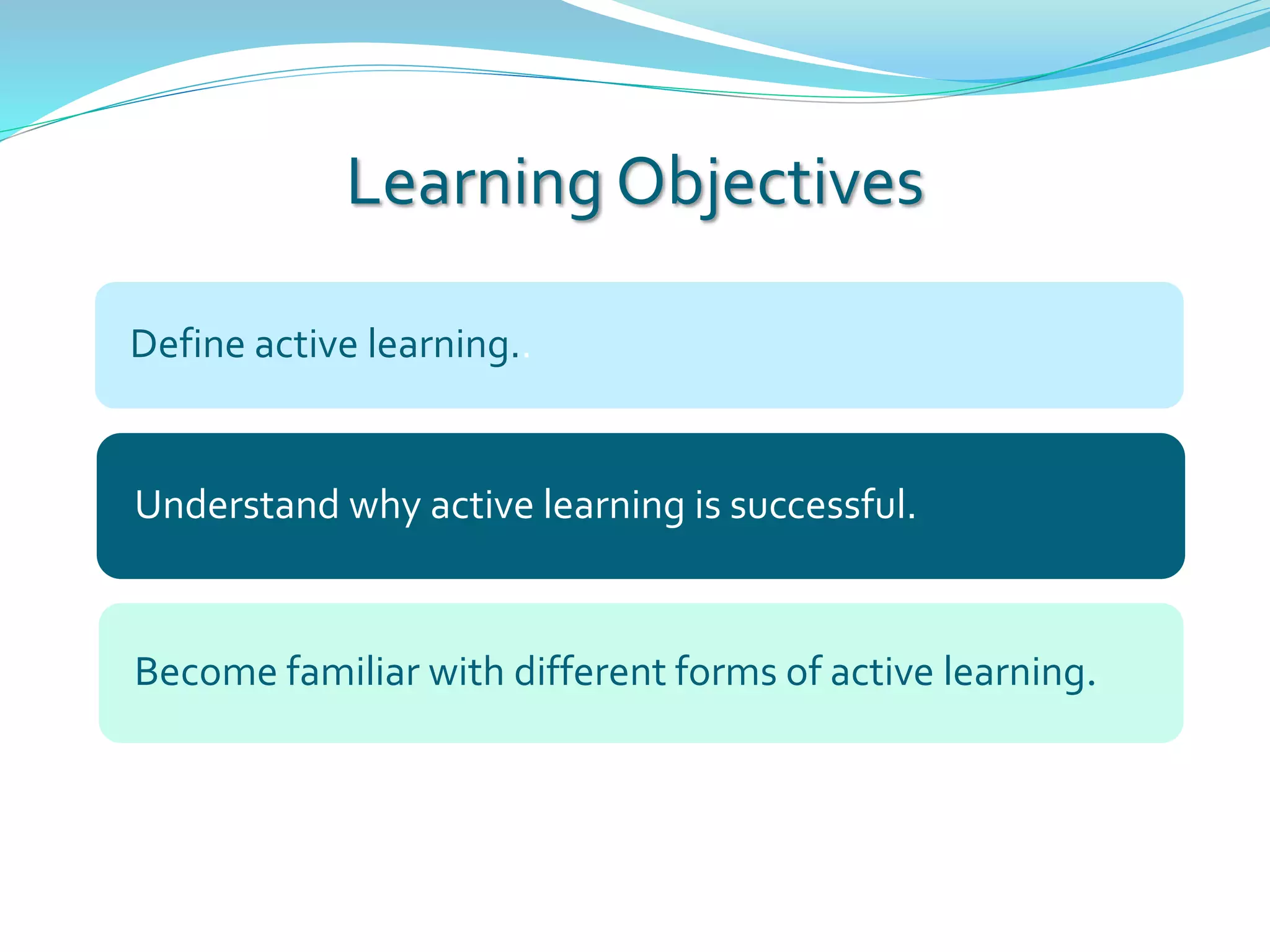 Learning Objectives

Define active learning..

Understand why active learning is successful.

Become familiar with different forms of active learning.